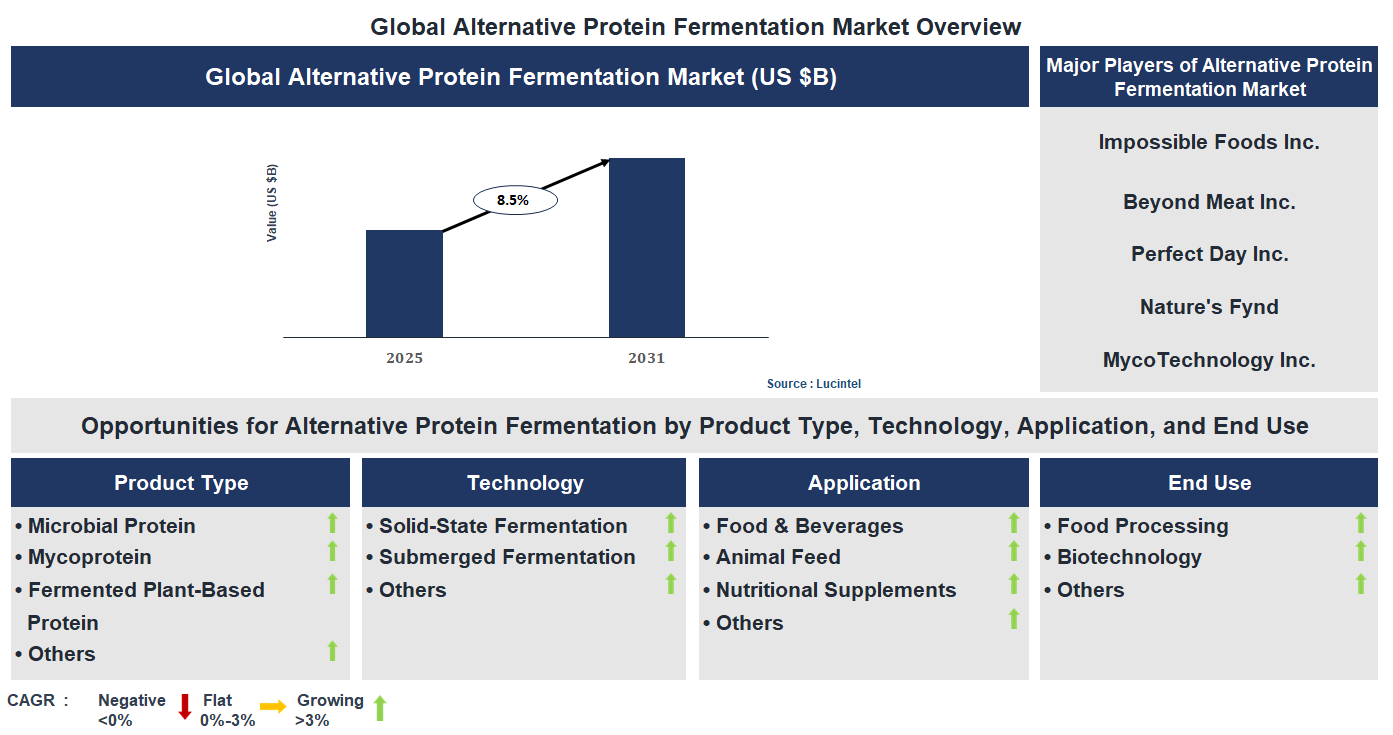 Global Alternative Protein Fermentation Market Overview

Global Alternative Protein Fermentation Market (US $B)

Value (US $B)

8.5%

2025

2031

Source : Lucintel

Major Players of Alternative Protein Fermentation Market

Impossible Foods Inc.

Beyond Meat Inc.

Perfect Day Inc.

Nature's Fynd

MycoTechnology Inc.

Opportunities for Alternative Protein Fermentation by Product Type, Technology, Application, and End Use

Product Type

• Microbial Protein
• Mycoprotein
• Fermented Plant-Based Protein
• Others

Technology

• Solid-State Fermentation
• Submerged Fermentation
• Others

Application

• Food & Beverages
• Animal Feed
• Nutritional Supplements
• Others

End Use

• Food Processing
• Biotechnology
• Others

CAGR : Negative <0% Flat 0%-3% Growing >3%